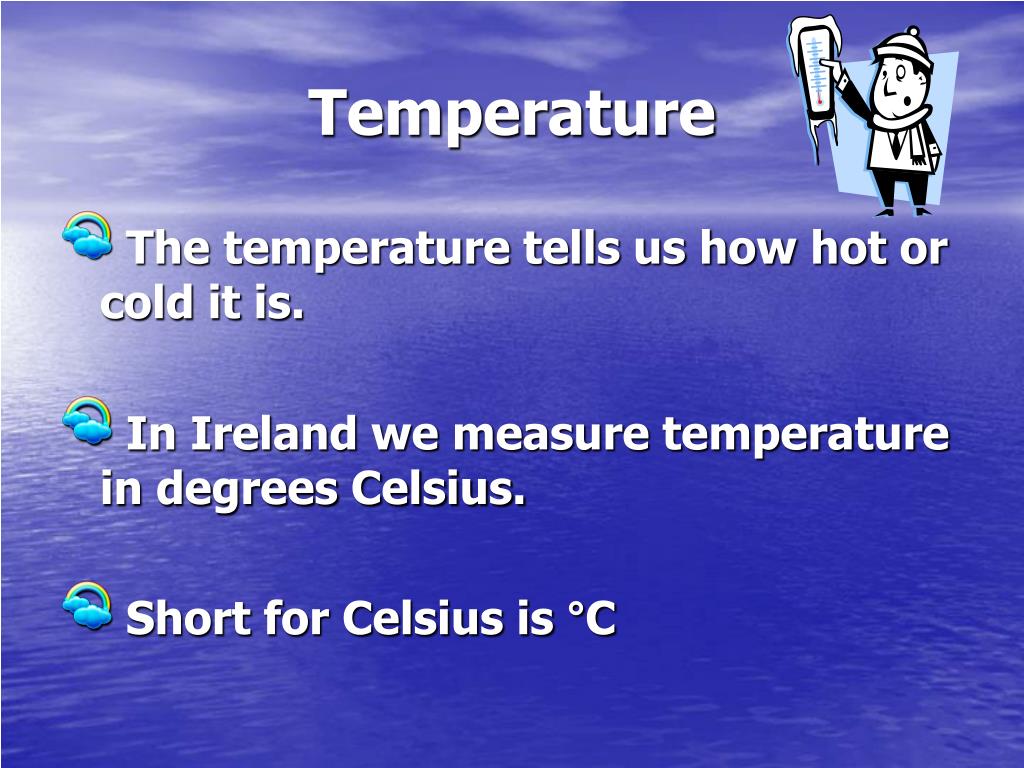 Temperature

The temperature tells us how hot or cold it is.

In Ireland we measure temperature in degrees Celsius.

Short for Celsius is °C